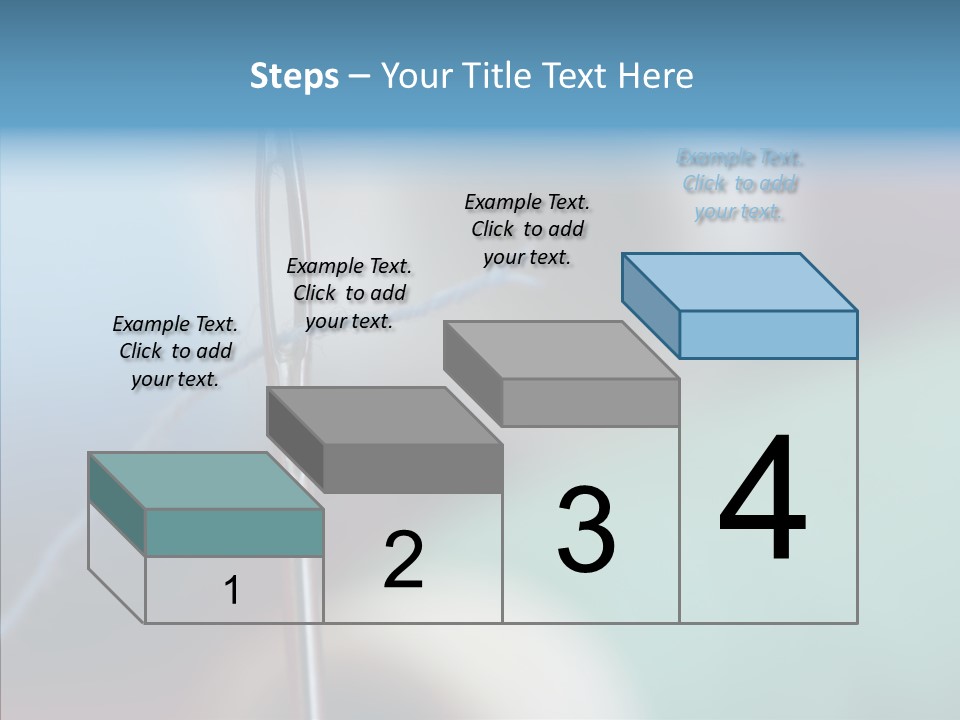 Steps – Your Title Text Here

Example Text. Click to add your text.

Example Text. Click to add your text.

Example Text. Click to add your text.

Example Text. Click to add your text.

1

2

3

4